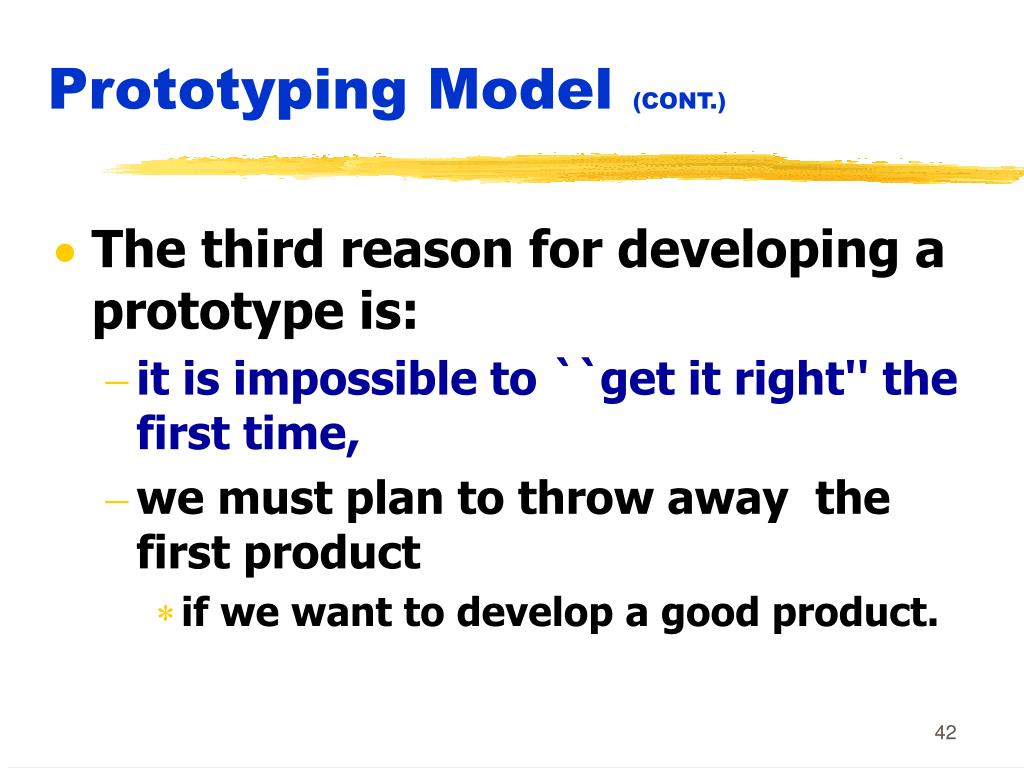 Prototyping Model (CONT.)

• The third reason for developing a prototype is:

– it is impossible to ``get it right'' the first time,

– we must plan to throw away the first product

* if we want to develop a good product.

42